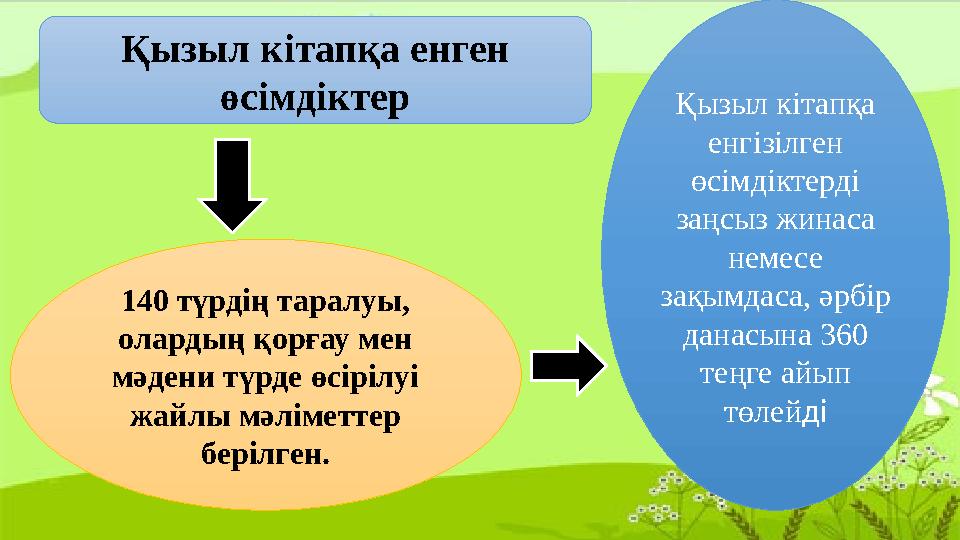 Қызыл кітапқа енген өсімдіктер

140 түрдің таралуы, олардың қорғау мен мәдени түрде өсірілуі жайлы мәліметтер берілген.

Қызыл кітапқа енгізілген өсімдіктерді заңсыз жинаса немесе зақымдаса, әрбір данасына 360 теңге айып төлейді